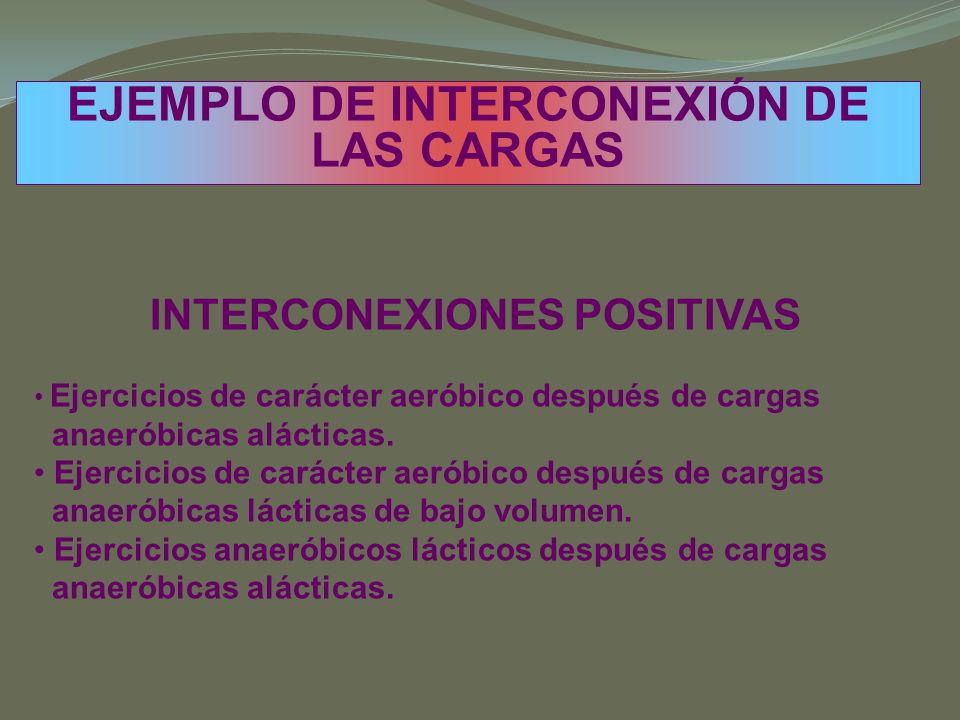 EJEMPLO DE INTERCONEXIÓN DE LAS CARGAS

INTERCONEXIONES POSITIVAS

• Ejercicios de carácter aeróbico después de cargas anaeróbicas alácticas.
• Ejercicios de carácter aeróbico después de cargas anaeróbicas lácticas de bajo volumen.
• Ejercicios anaeróbicos lácticos después de cargas anaeróbicas alácticas.